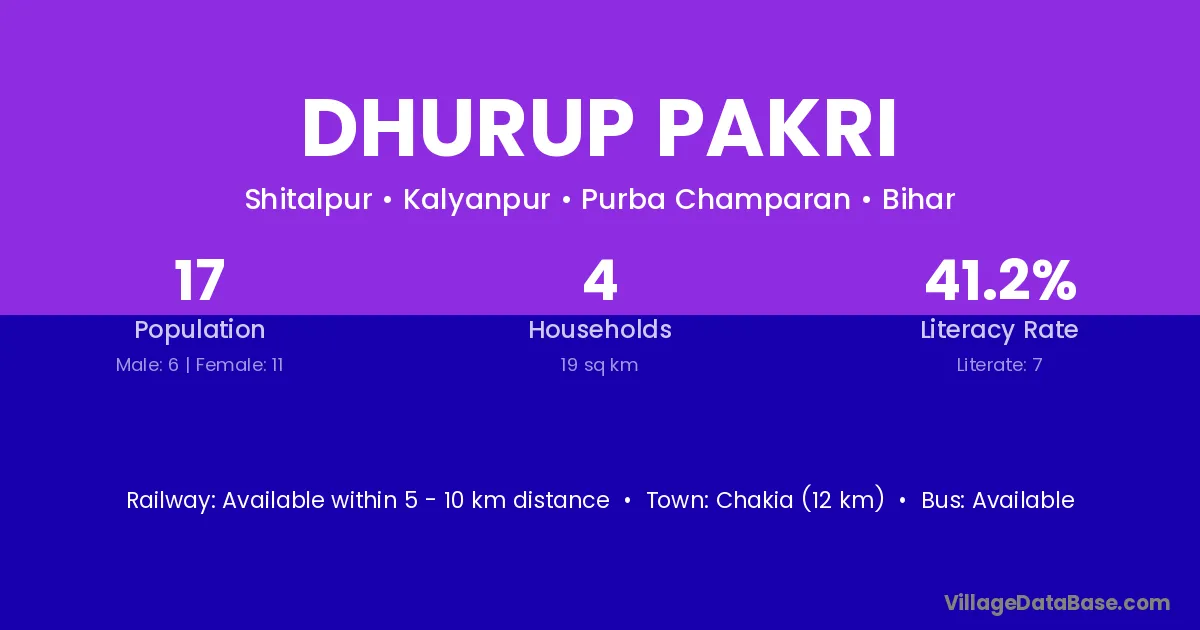 DHURUP PAKRI

Shitalpur • Kalyanpur • Purba Champaran • Bihar

17
Population
Male: 6 | Female: 11

4
Households
19 sq km

41.2%
Literacy Rate
Literate: 7

Railway: Available within 5 - 10 km distance • Town: Chakia (12 km) • Bus: Available

VillageDataBase.com